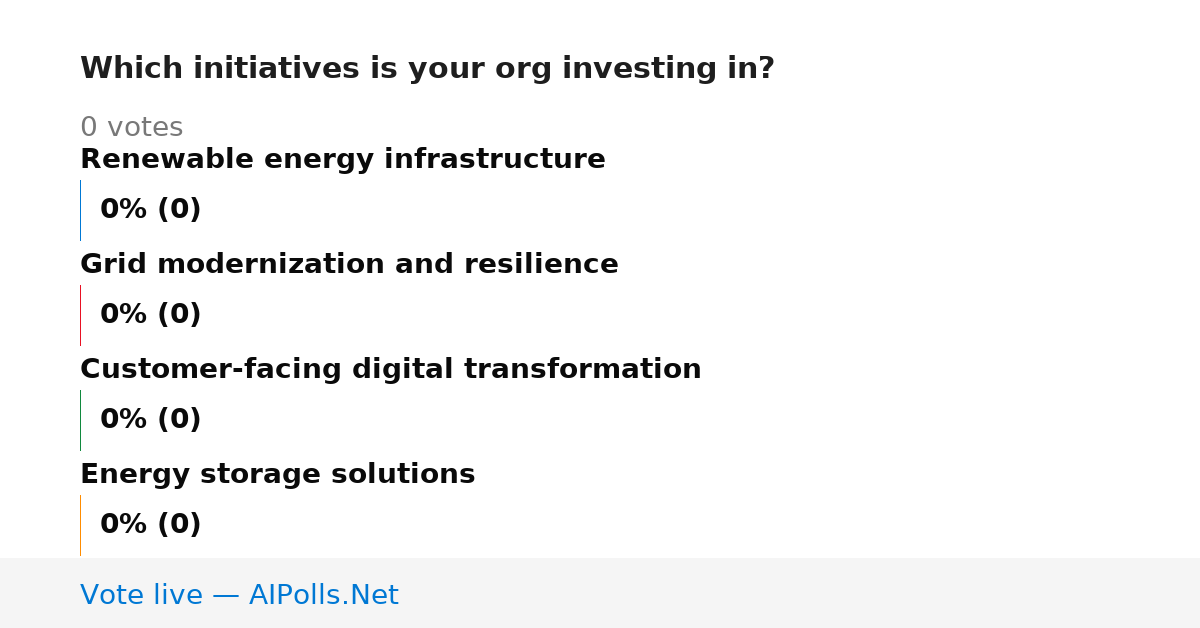 Which initiatives is your org investing in?

0 votes

Renewable energy infrastructure

0% (0)

Grid modernization and resilience

0% (0)

Customer-facing digital transformation

0% (0)

Energy storage solutions

0% (0)

Vote live — AIPolls.Net